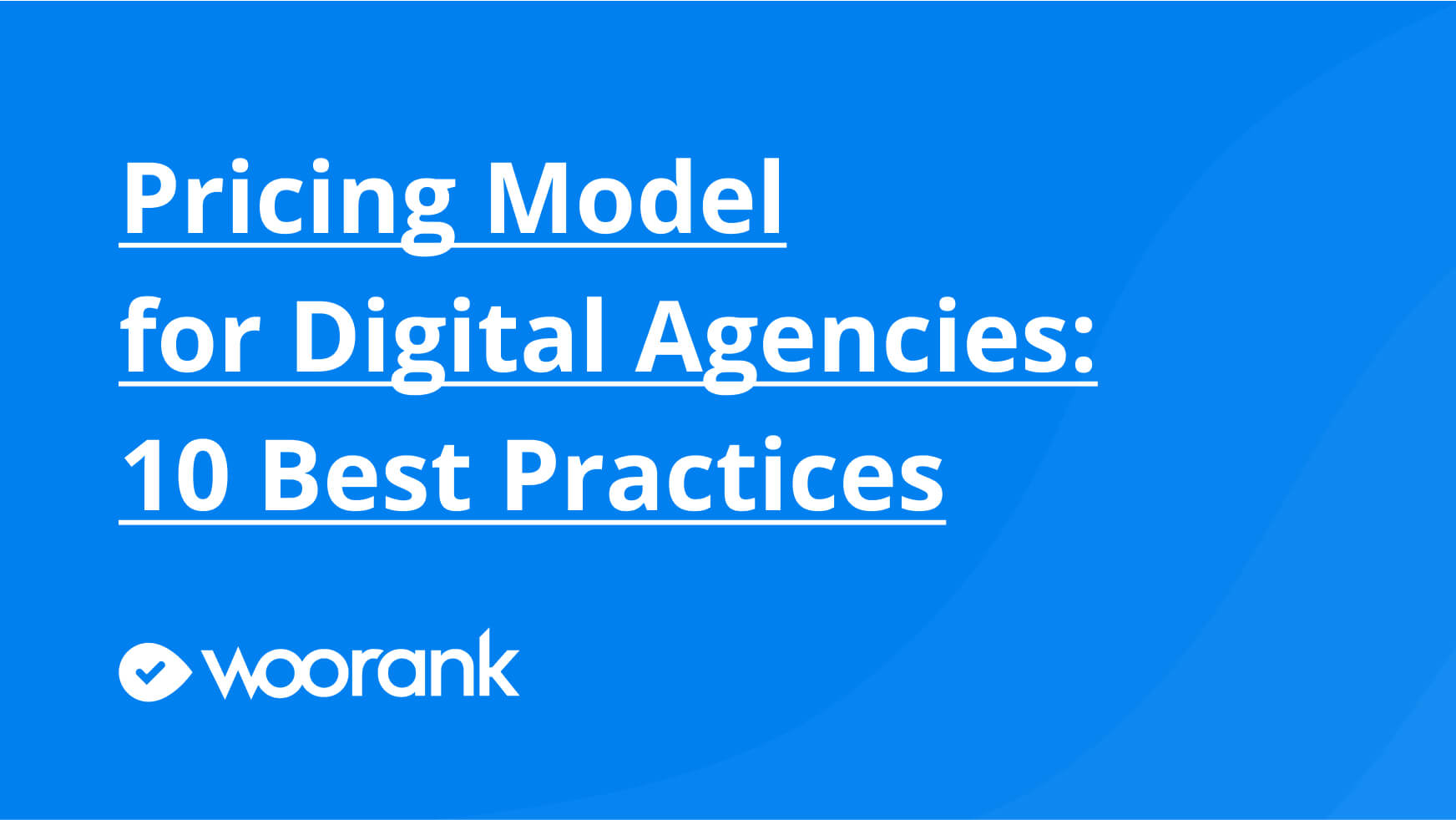 Pricing Model for Digital Agencies: 10 Best Practices

woorank